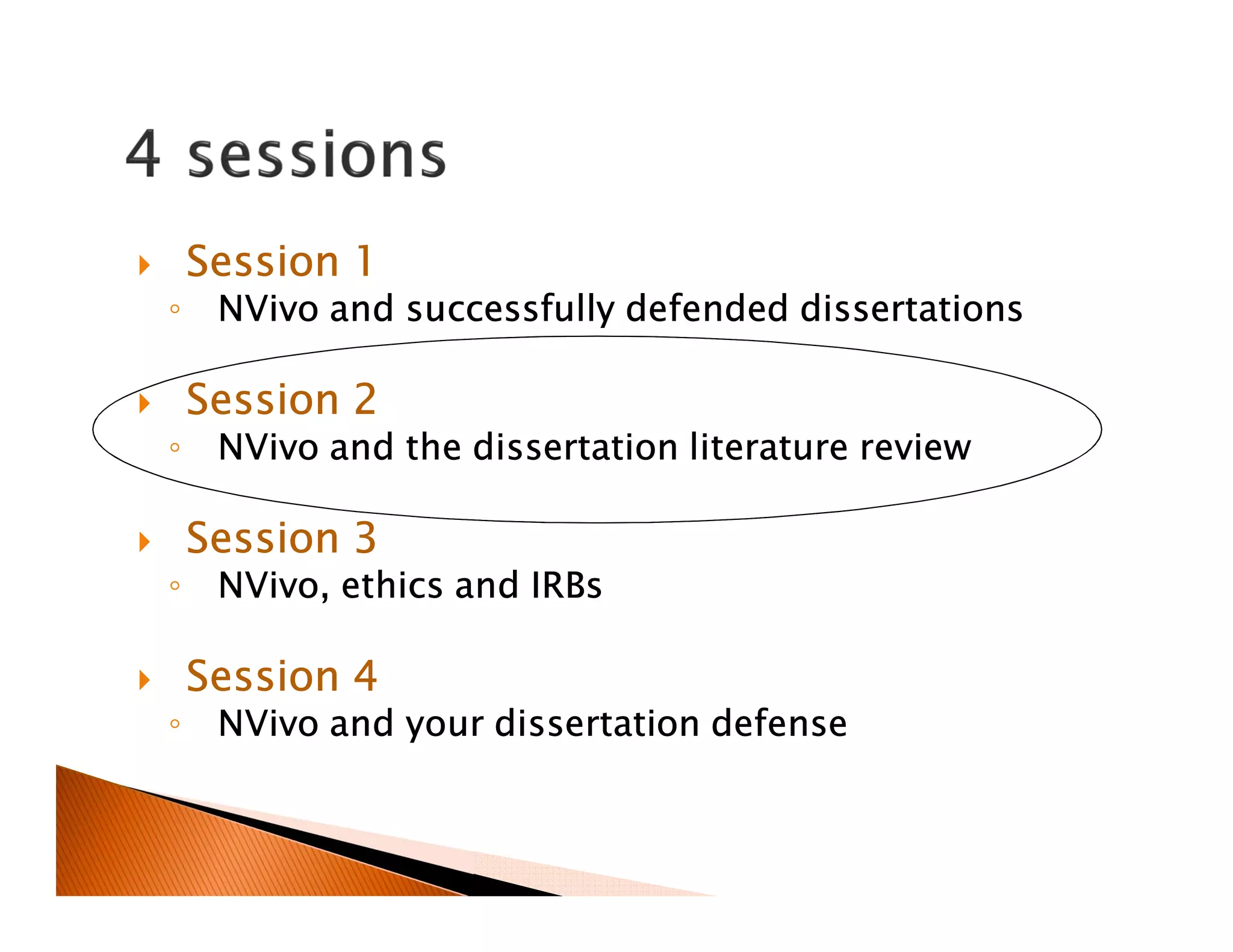 4 sessions

Session 1
NVivo and successfully defended dissertations

Session 2
NVivo and the dissertation literature review

Session 3
NVivo, ethics and IRBs

Session 4
NVivo and your dissertation defense